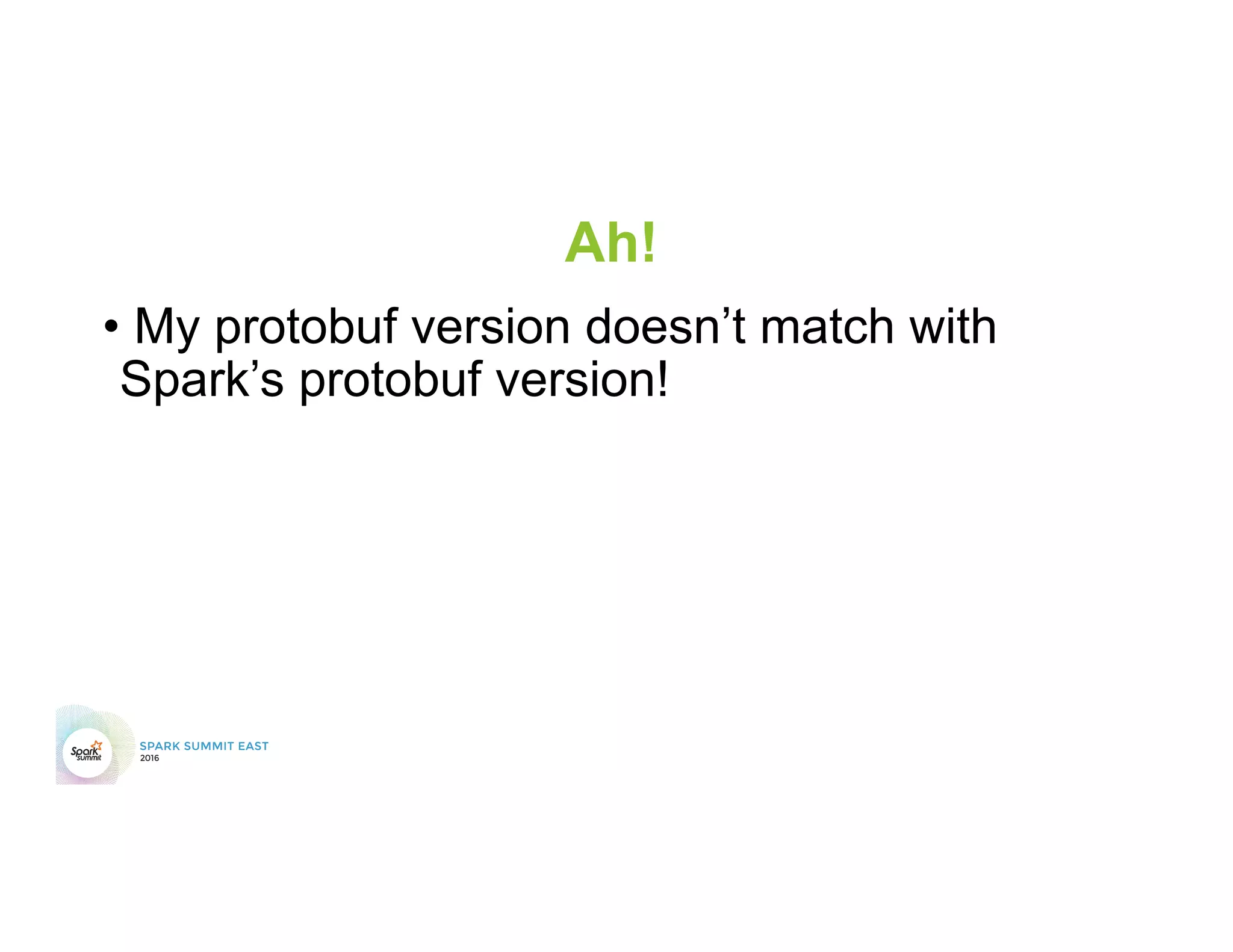 Ah!

• My protobuf version doesn’t match with Spark’s protobuf version!

Spark summit

SPARK SUMMIT EAST
2016